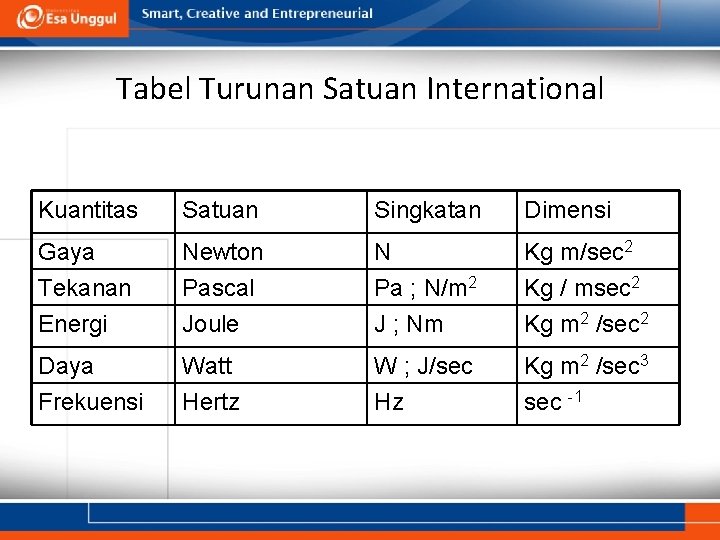 Esa Unggul Smart, Creative and Entrepreneurial

Tabel Turunan Satuan International

| Kuantitas | Satuan | Singkatan | Dimensi |
|---|---|---|---|
| Gaya | Newton | N | Kg m/sec$^2$ |
| Tekanan | Pascal | Pa ; N/m$^2$ | Kg / msec$^2$ |
| Energi | Joule | J ; Nm | Kg m$^2$ /sec$^2$ |
| Daya | Watt | W ; J/sec | Kg m$^2$ /sec$^3$ |
| Frekuensi | Hertz | Hz | sec $^{-1}$ |